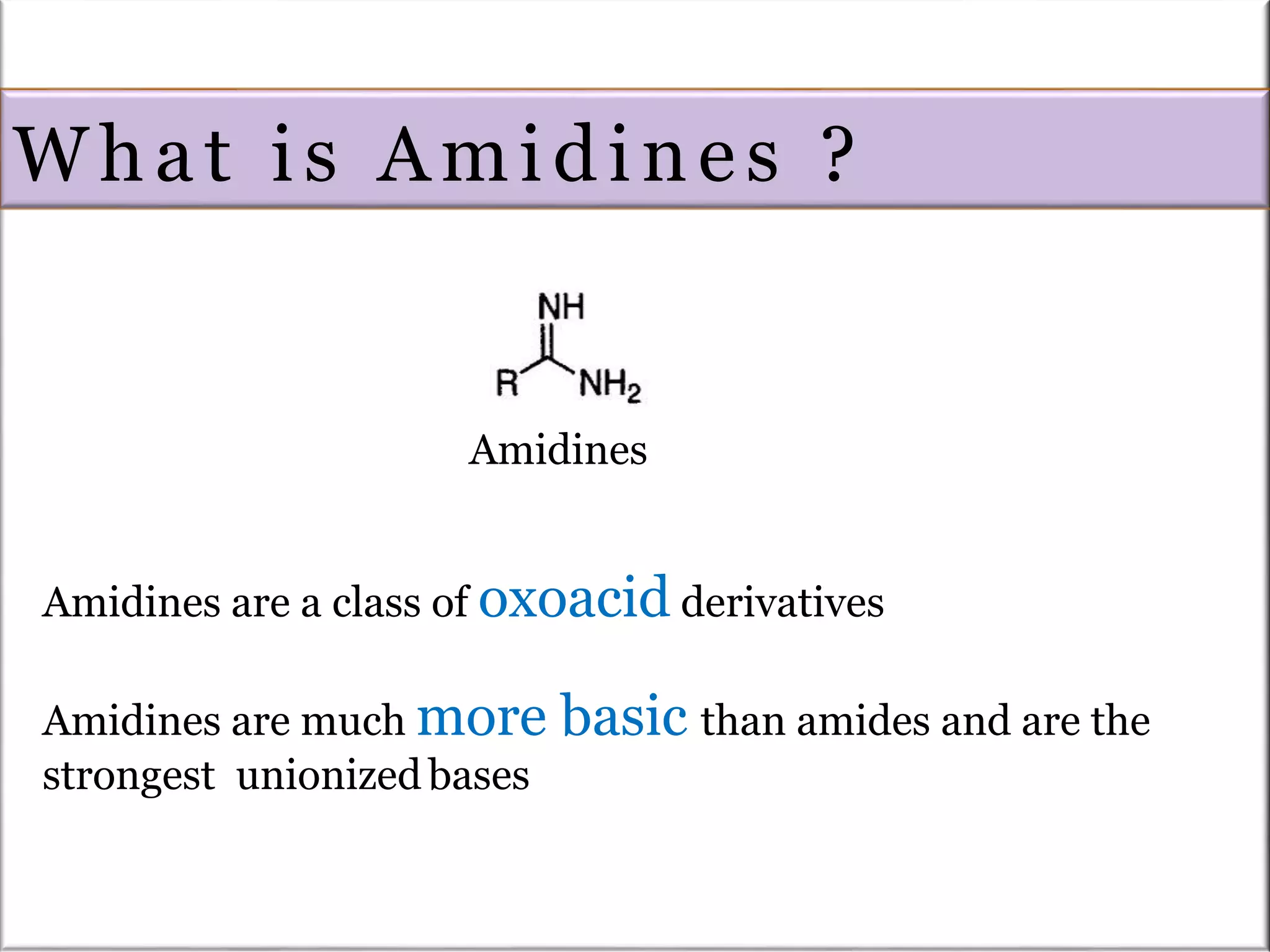 What is Amidines ?

NH

R

$NH_2$

Amidines

Amidines are a class of oxoacid derivatives

Amidines are much more basic than amides and are the strongest unionized bases